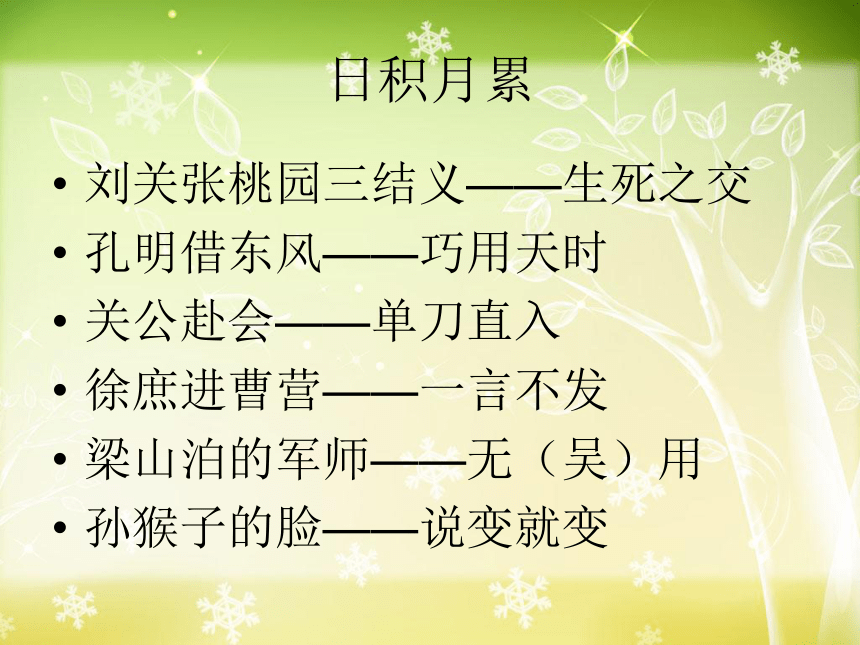 日积月累

• 刘关张桃园三结义——生死之交
• 孔明借东风——巧用天时
• 关公赴会——单刀直入
• 徐庶进曹营——一言不发
• 梁山泊的军师——无（吴）用
• 孙猴子的脸——说变就变